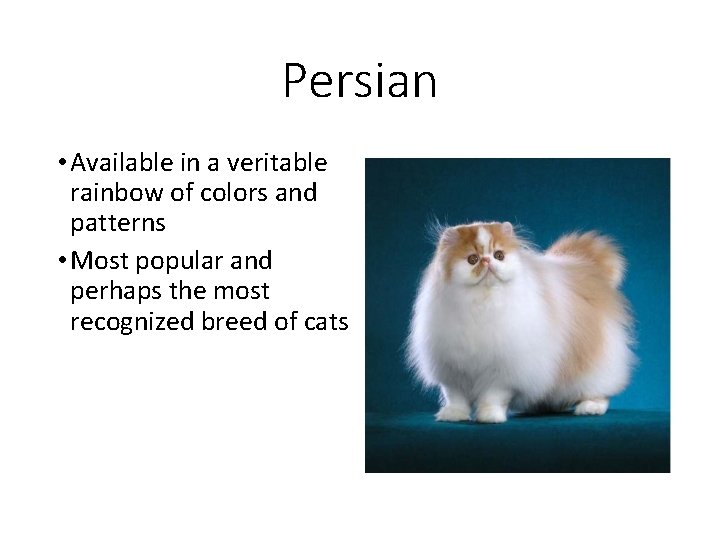 Persian

• Available in a veritable rainbow of colors and patterns
• Most popular and perhaps the most recognized breed of cats